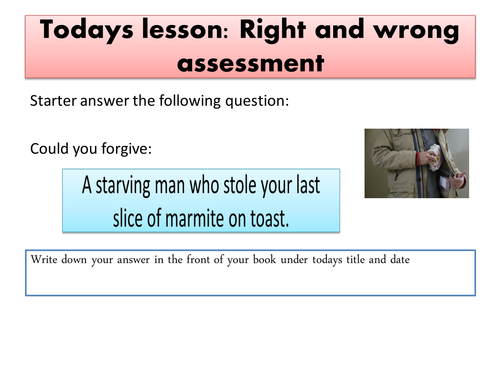 Todays lesson: Right and wrong assessment

Starter answer the following question:

Could you forgive:

A starving man who stole your last slice of marmite on toast.

Write down your answer in the front of your book under todays title and date